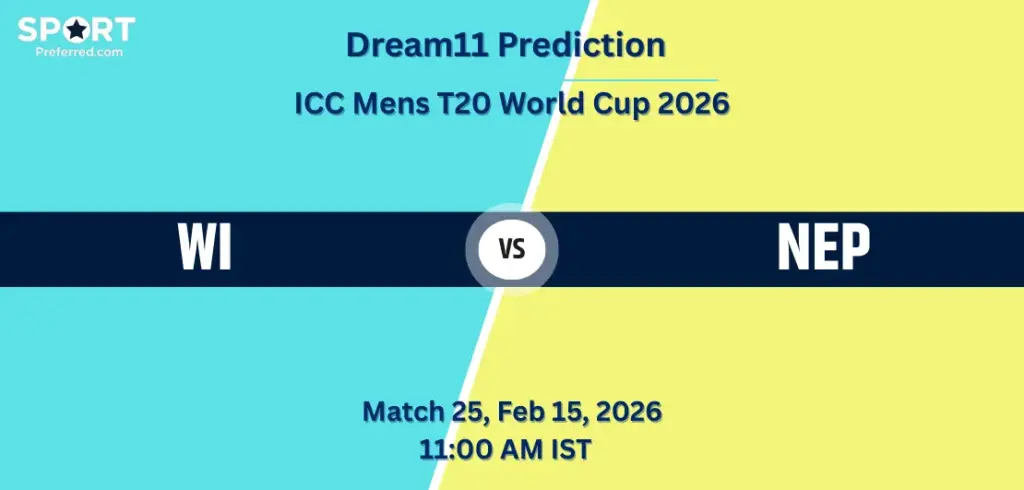 SPORT
Preferred.com

Dream11 Prediction

ICC Mens T20 World Cup 2026

WI

VS

NEP

Match 25, Feb 15, 2026
11:00 AM IST